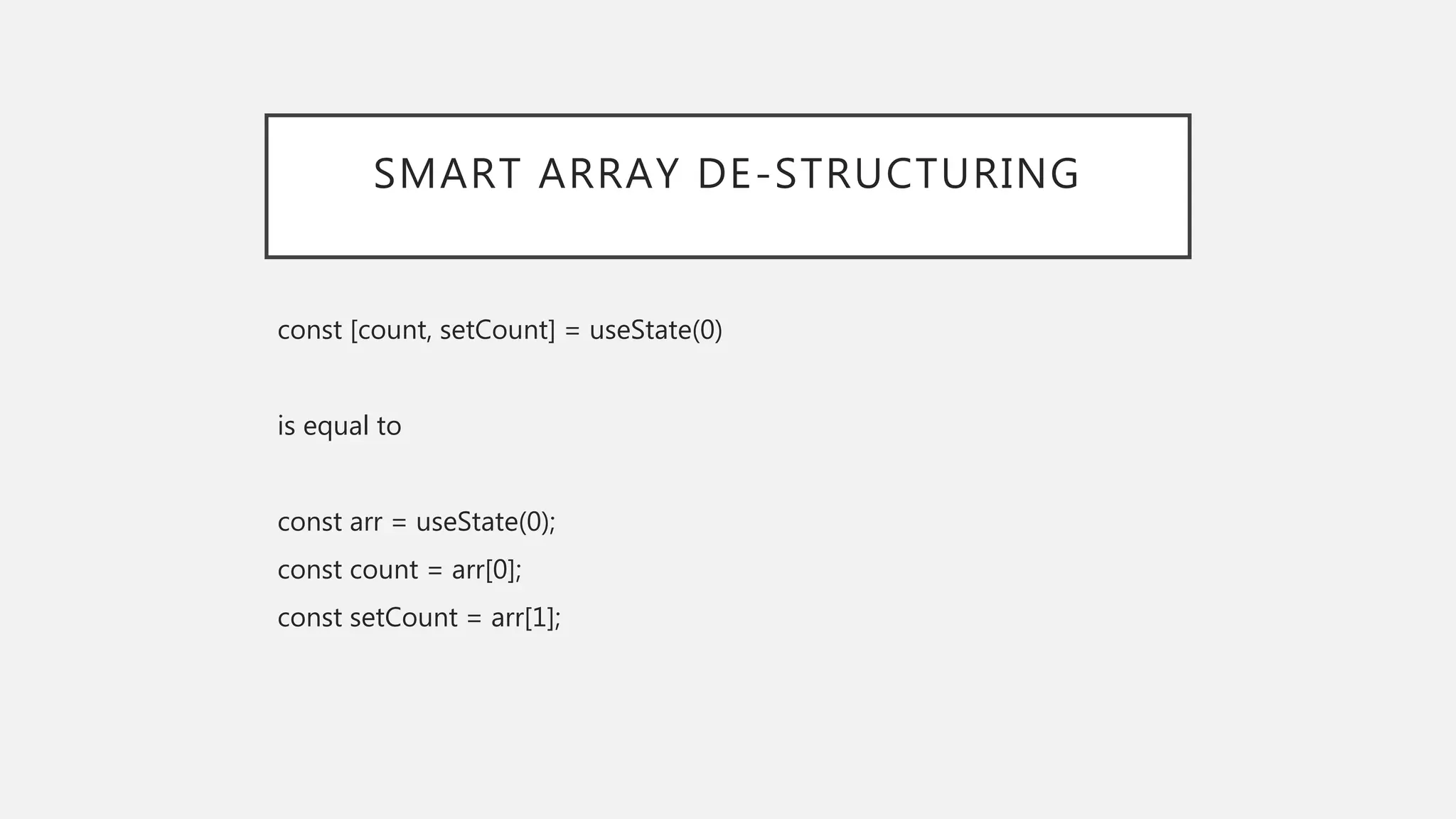 SMART ARRAY DE-STRUCTURING

const [count, setCount] = useState(0)

is equal to

const arr = useState(0);
const count = arr[0];
const setCount = arr[1];